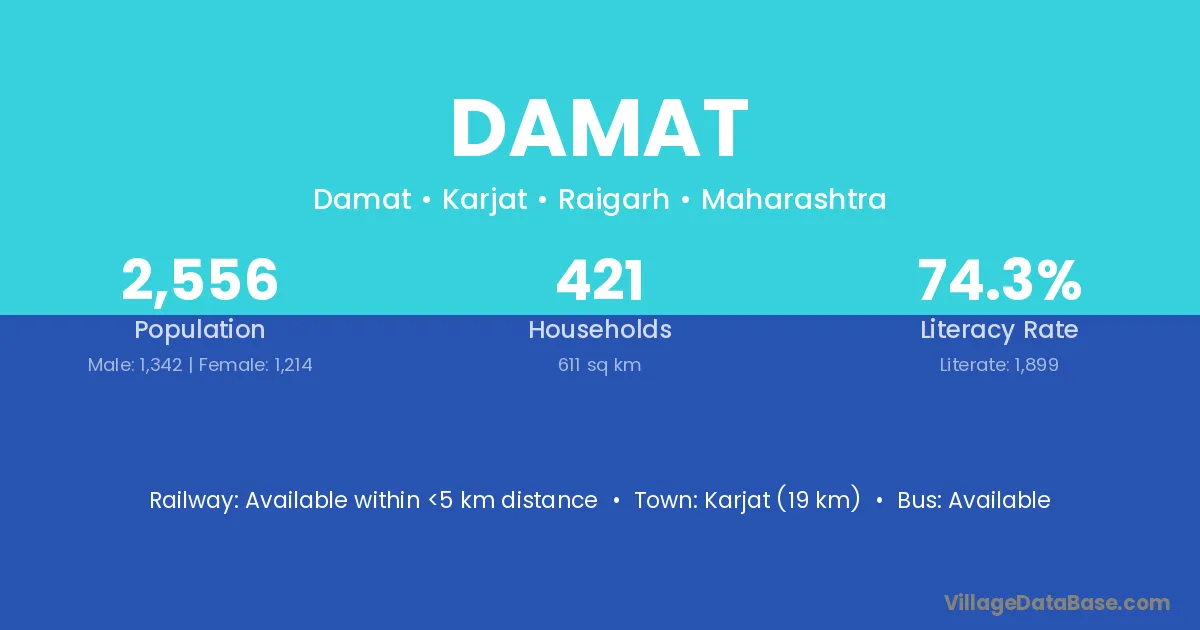 DAMAT

Damat • Karjat • Raigarh • Maharashtra

2,556
Population
Male: 1,342 | Female: 1,214

421
Households
611 sq km

74.3%
Literacy Rate
Literate: 1,899

Railway: Available within <5 km distance • Town: Karjat (19 km) • Bus: Available

VillageDataBase.com